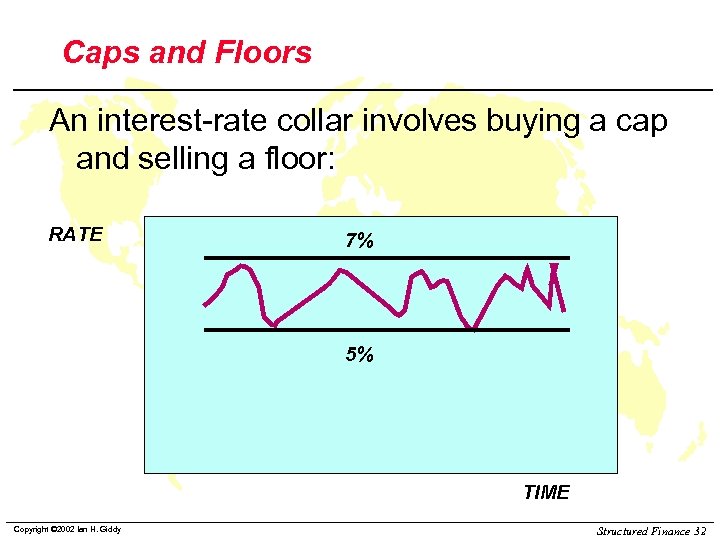 Caps and Floors

An interest-rate collar involves buying a cap and selling a floor:

RATE

7%

5%

TIME

Copyright ©2002 Ian H. Giddy

Structured Finance 32